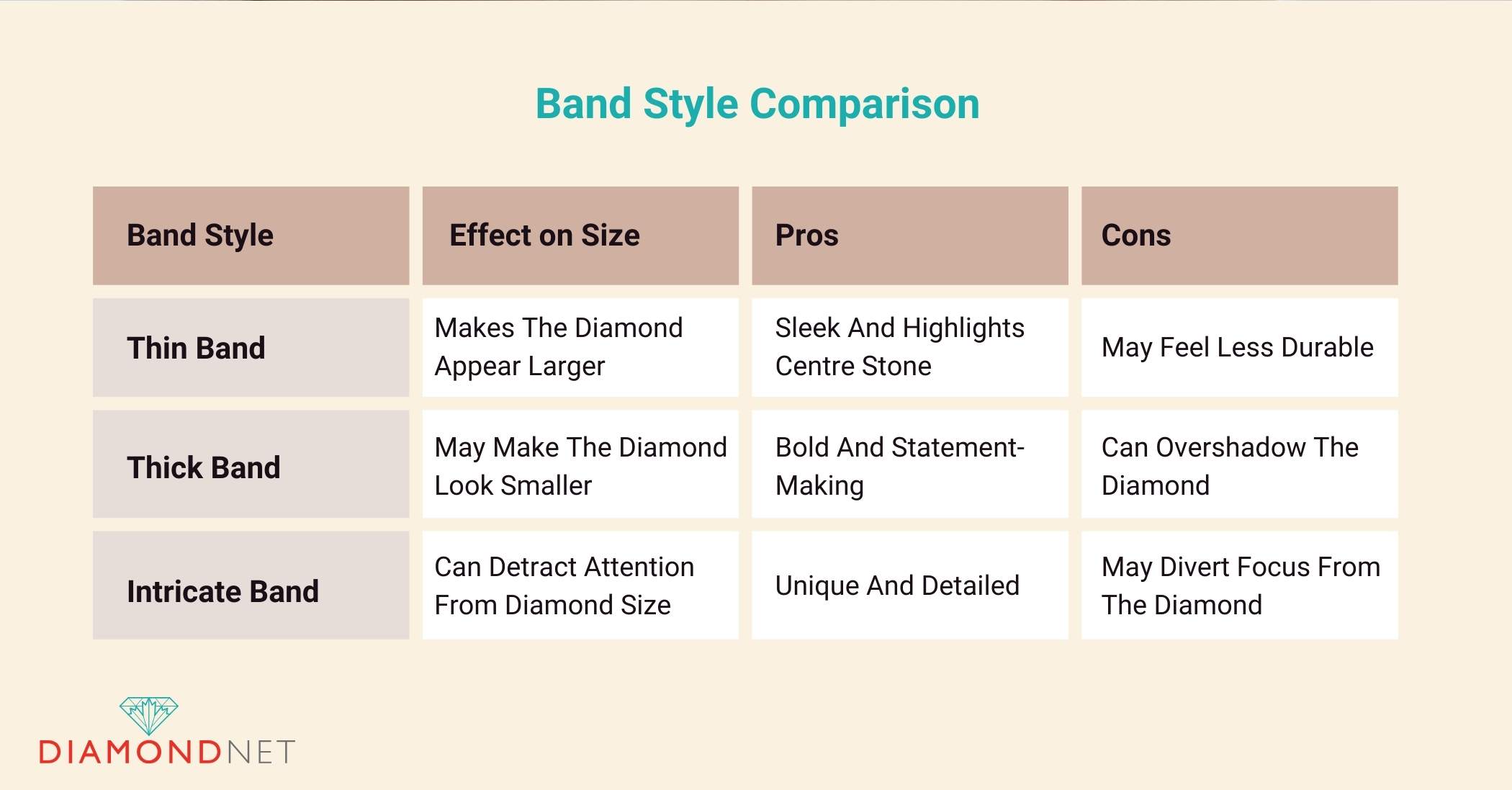 Band Style Comparison

| Band Style | Effect on Size | Pros | Cons |
|---|---|---|---|
| Thin Band | Makes The Diamond Appear Larger | Sleek And Highlights Centre Stone | May Feel Less Durable |
| Thick Band | May Make The Diamond Look Smaller | Bold And Statement-Making | Can Overshadow The Diamond |
| Intricate Band | Can Detract Attention From Diamond Size | Unique And Detailed | May Divert Focus From The Diamond |

DIAMONDNET